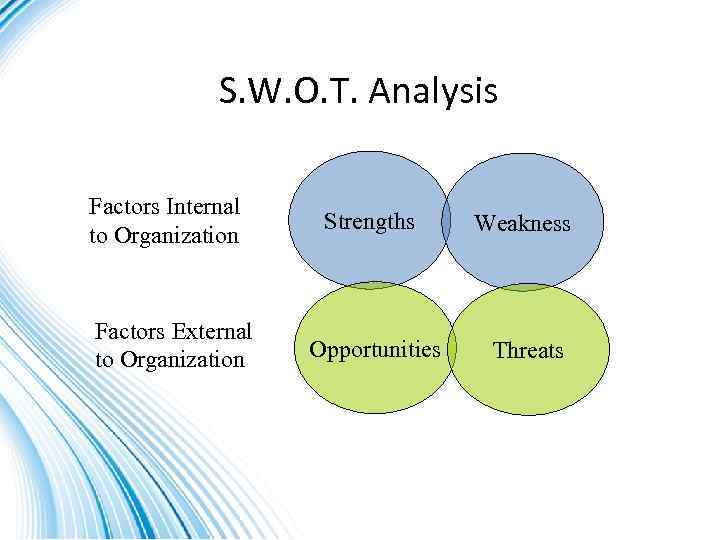 S.W.O.T. Analysis

Factors Internal to Organization

Strengths

Weakness

Factors External to Organization

Opportunities

Threats